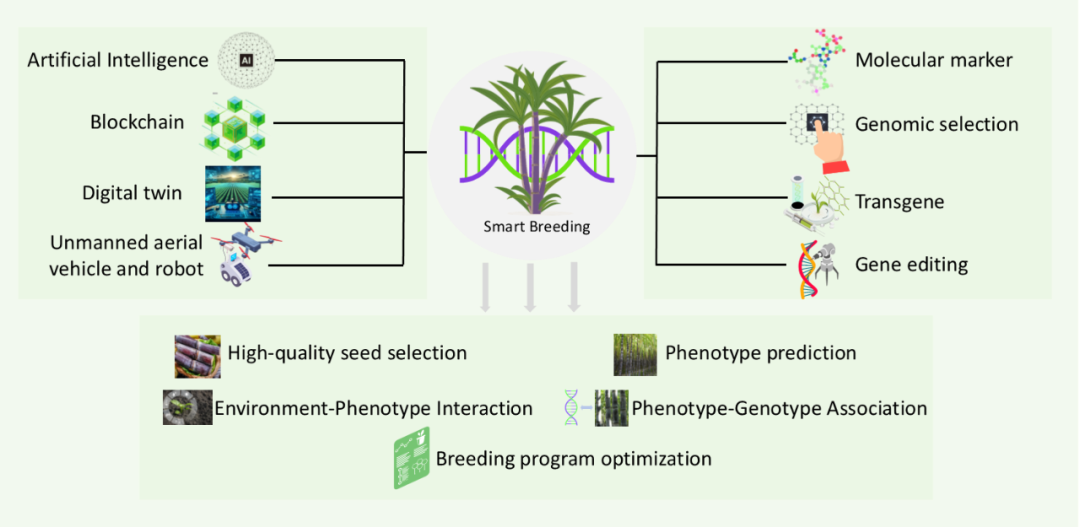 Artificial Intelligence
AI
Blockchain
Digital twin
Unmanned aerial vehicle and robot

Smart Breeding

Molecular marker
Genomic selection
Transgene
Gene editing

High-quality seed selection
Phenotype prediction
Environment-Phenotype Interaction
Phenotype-Genotype Association
Breeding program optimization